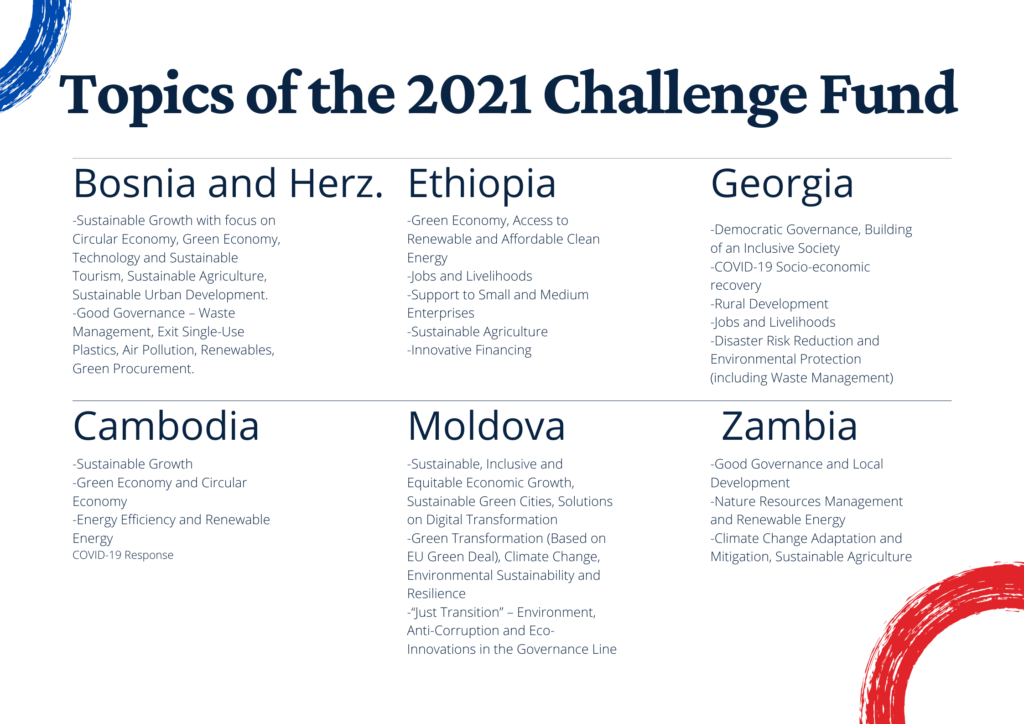 Topics of the 2021 Challenge Fund

Bosnia and Herz.

-Sustainable Growth with focus on Circular Economy, Green Economy, Technology and Sustainable Tourism, Sustainable Agriculture, Sustainable Urban Development.
-Good Governance – Waste Management, Exit Single-Use Plastics, Air Pollution, Renewables, Green Procurement.

Ethiopia

-Green Economy, Access to Renewable and Affordable Clean Energy
-Jobs and Livelihoods
-Support to Small and Medium Enterprises
-Sustainable Agriculture
-Innovative Financing

Georgia

-Democratic Governance, Building of an Inclusive Society
-COVID-19 Socio-economic recovery
-Rural Development
-Jobs and Livelihoods
-Disaster Risk Reduction and Environmental Protection (including Waste Management)

Cambodia

-Sustainable Growth
-Green Economy and Circular Economy
-Energy Efficiency and Renewable Energy
COVID-19 Response

Moldova

-Sustainable, Inclusive and Equitable Economic Growth, Sustainable Green Cities, Solutions on Digital Transformation
-Green Transformation (Based on EU Green Deal), Climate Change, Environmental Sustainability and Resilience
-"Just Transition" – Environment, Anti-Corruption and Eco-Innovations in the Governance Line

Zambia

-Good Governance and Local Development
-Nature Resources Management and Renewable Energy
-Climate Change Adaptation and Mitigation, Sustainable Agriculture